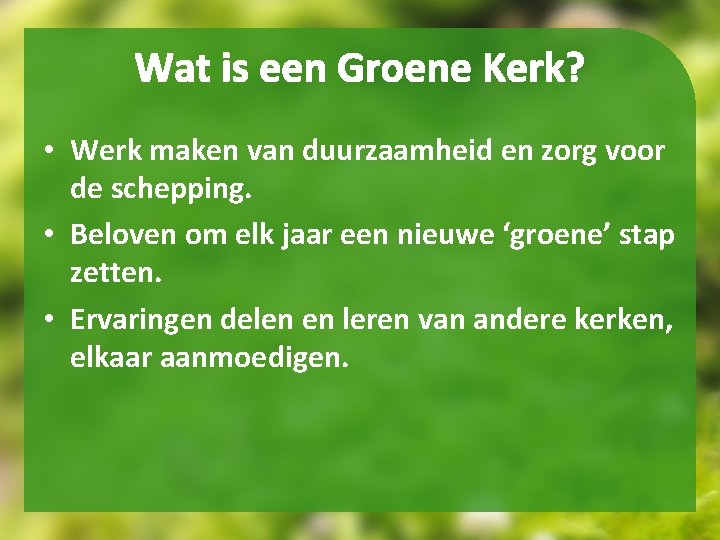 Wat is een Groene Kerk?

• Werk maken van duurzaamheid en zorg voor de schepping.
• Beloven om elk jaar een nieuwe ‘groene’ stap zetten.
• Ervaringen delen en leren van andere kerken, elkaar aanmoedigen.